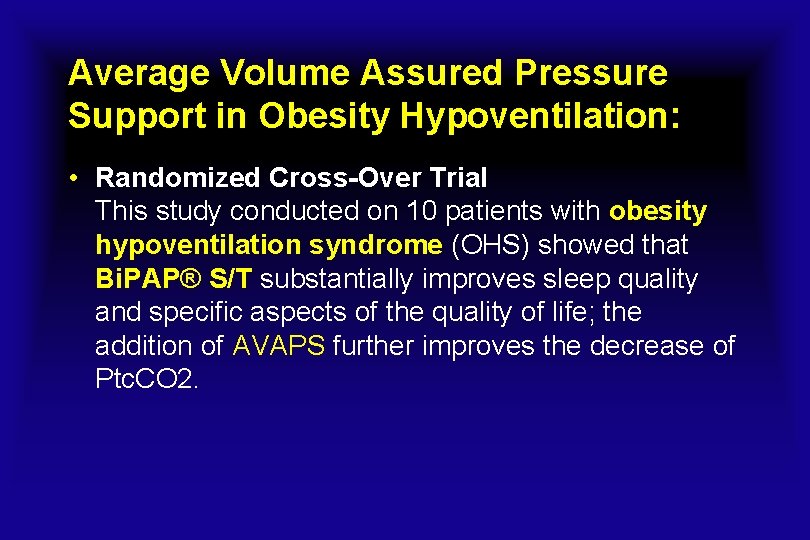 Average Volume Assured Pressure Support in Obesity Hypoventilation:

• Randomized Cross-Over Trial
This study conducted on 10 patients with obesity hypoventilation syndrome (OHS) showed that BiPAP® S/T substantially improves sleep quality and specific aspects of the quality of life; the addition of AVAPS further improves the decrease of PtcCO2.